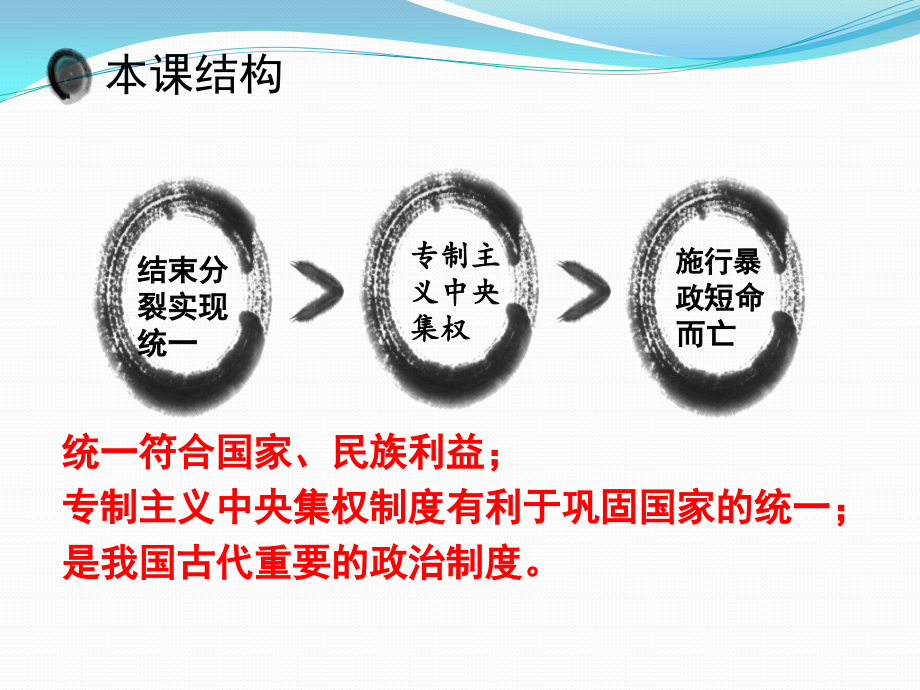 本课结构

结束分裂实现统一

专制主义中央集权

施行暴政短命而亡

统一符合国家、民族利益；
专制主义中央集权制度有利于巩固国家的统一；
是我国古代重要的政治制度。